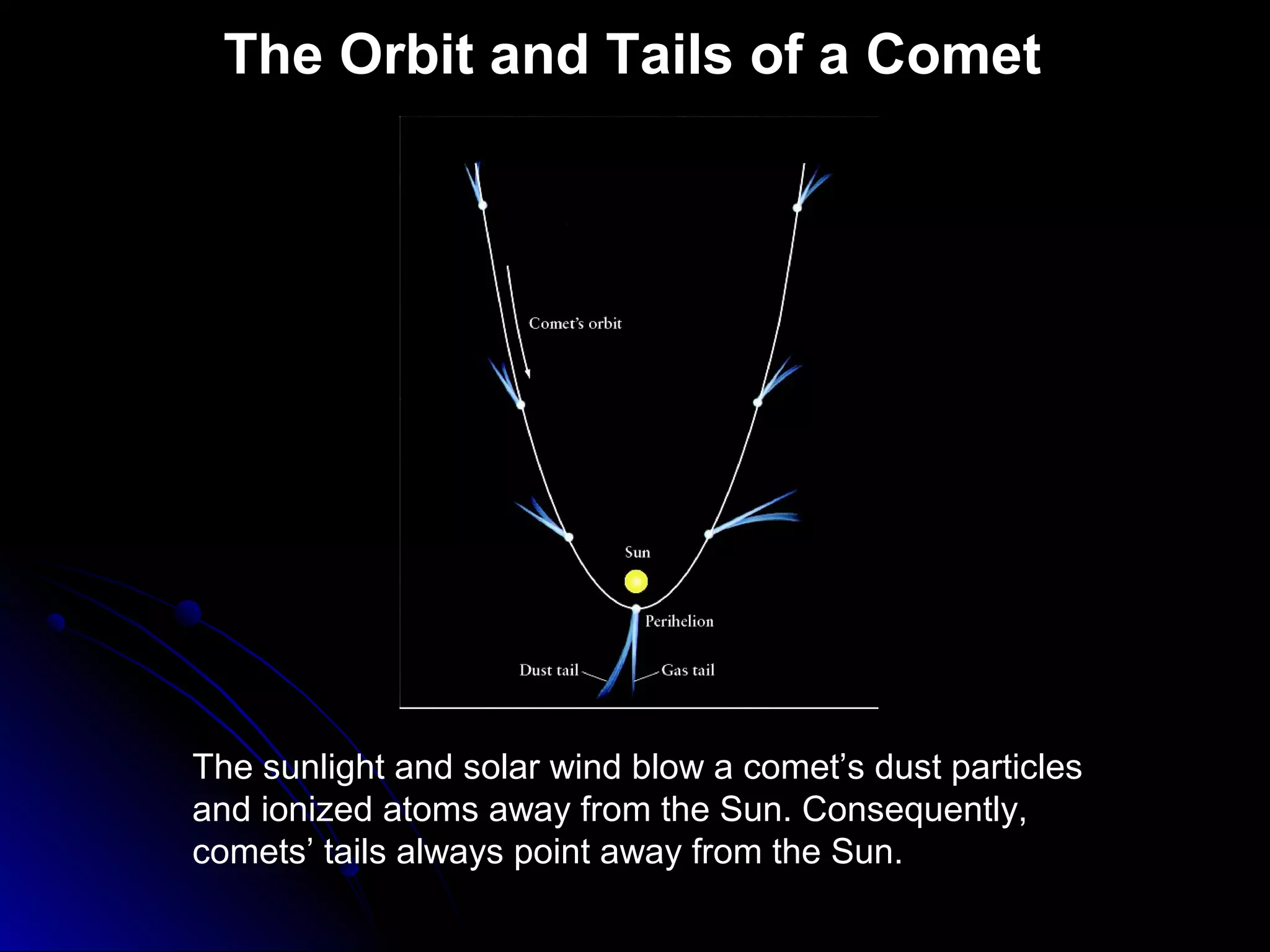 The Orbit and Tails of a Comet

Comet's orbit

Sun

Perihelion

Dust tail

Gas tail

The sunlight and solar wind blow a comet's dust particles and ionized atoms away from the Sun. Consequently, comets' tails always point away from the Sun.